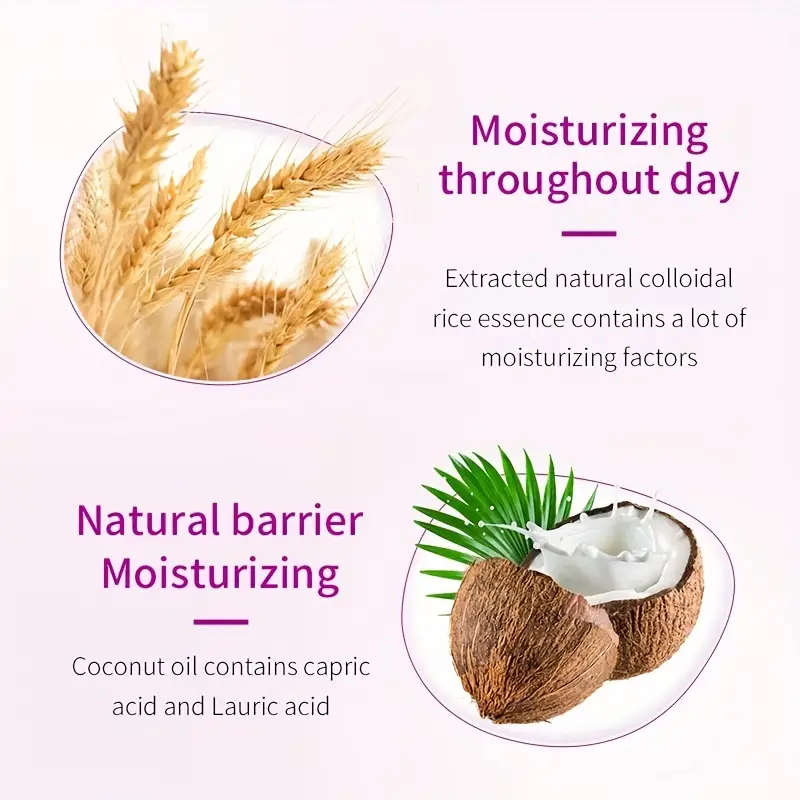 Moisturizing throughout day

Extracted natural colloidal rice essence contains a lot of moisturizing factors

Natural barrier Moisturizing

Coconut oil contains capric acid and Lauric acid